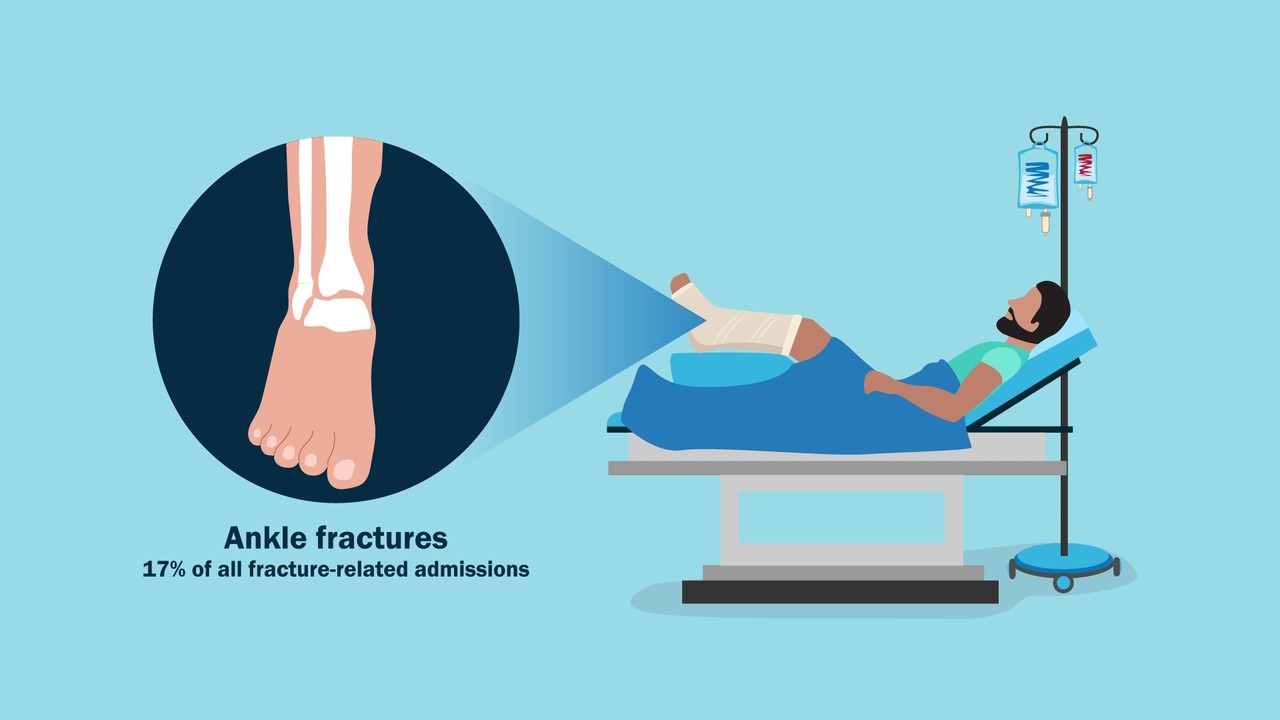 Ankle fractures
17% of all fracture-related admissions